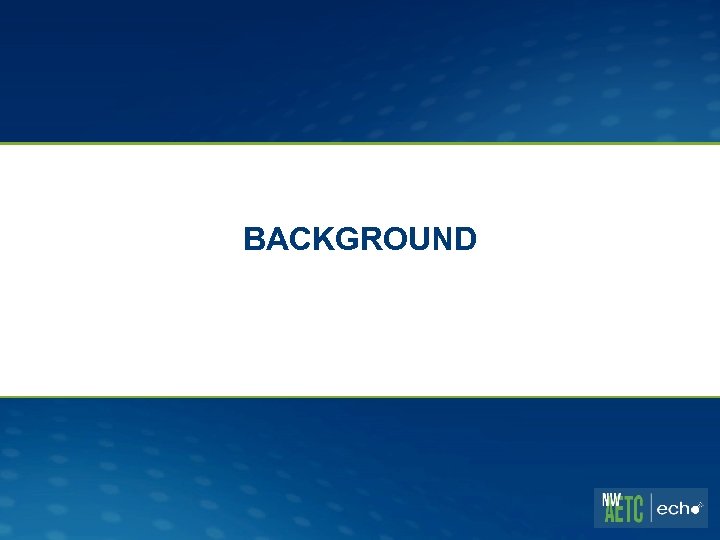 BACKGROUND

NW AETC echo